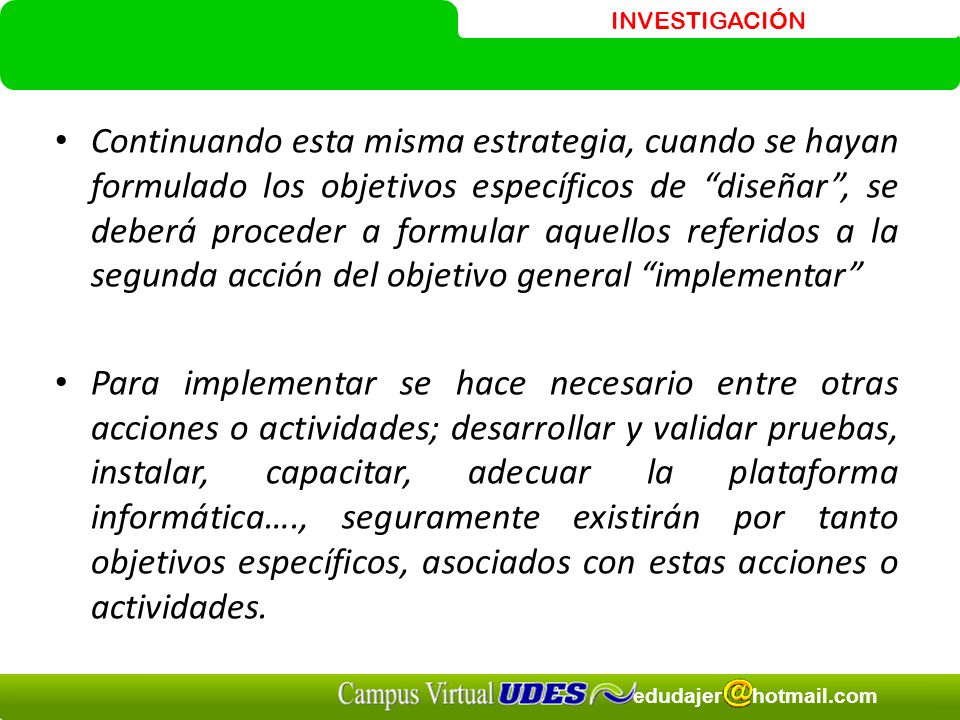 INVESTIGACIÓN

• Continuando esta misma estrategia, cuando se hayan formulado los objetivos específicos de “diseñar”, se deberá proceder a formular aquellos referidos a la segunda acción del objetivo general “implementar”

• Para implementar se hace necesario entre otras acciones o actividades; desarrollar y validar pruebas, instalar, capacitar, adecuar la plataforma informática…., seguramente existirán por tanto objetivos específicos, asociados con estas acciones o actividades.

Campus Virtual UDES edudajer@hotmail.com